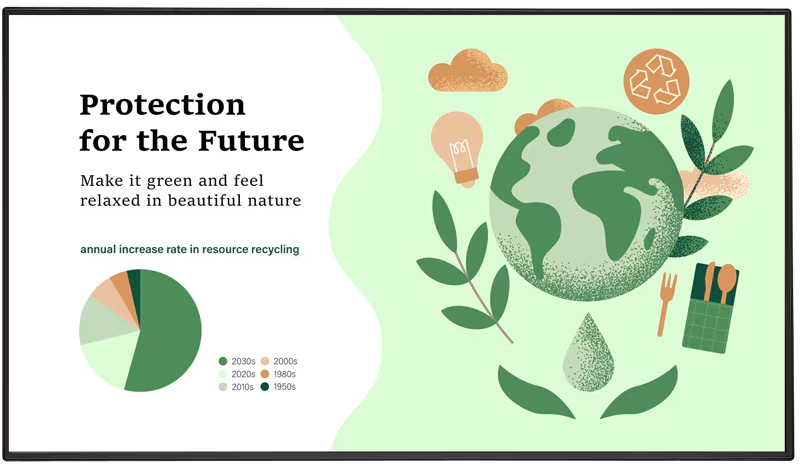 Protection for the Future

Make it green and feel relaxed in beautiful nature

annual increase rate in resource recycling

2030s
2020s
2010s
2000s
1980s
1950s